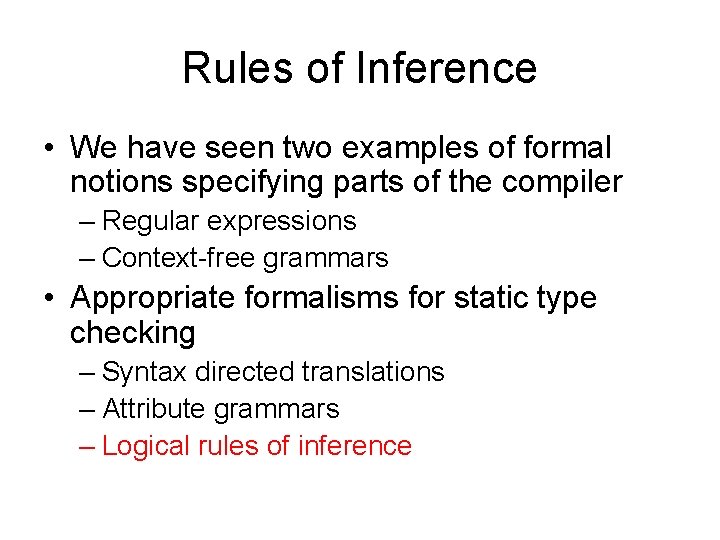 Rules of Inference

• We have seen two examples of formal notions specifying parts of the compiler
– Regular expressions
– Context-free grammars

• Appropriate formalisms for static type checking
– Syntax directed translations
– Attribute grammars
– Logical rules of inference